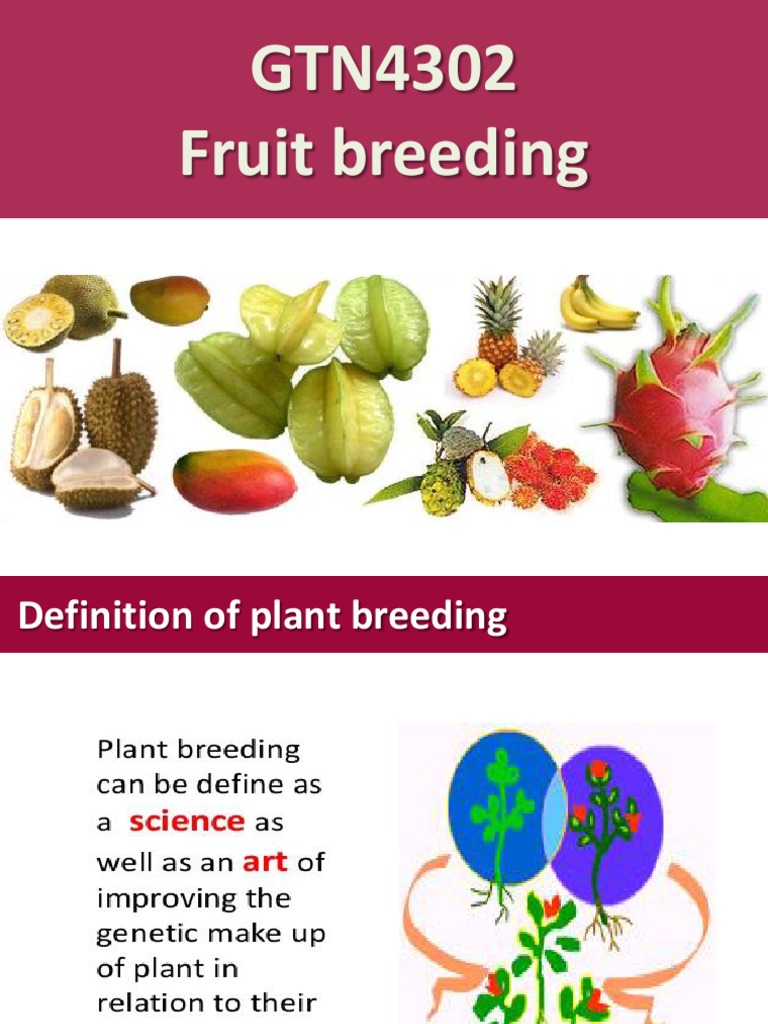 GTN4302
Fruit breeding

Definition of plant breeding

Plant breeding can be define as a science as well as an art of improving the genetic make up of plant in relation to their